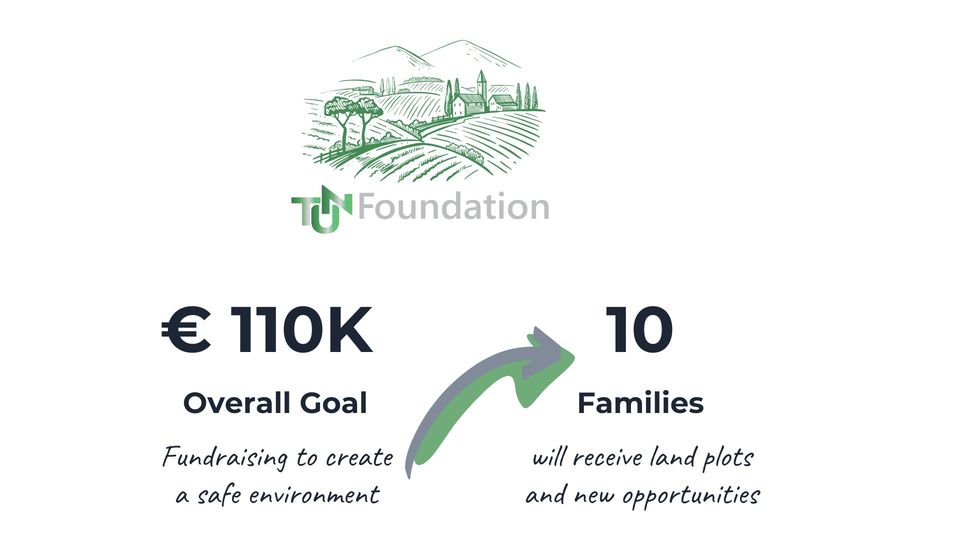 TUN Foundation

€ 110K

Overall Goal

Fundraising to create a safe environment

10

Families

will receive land plots and new opportunities